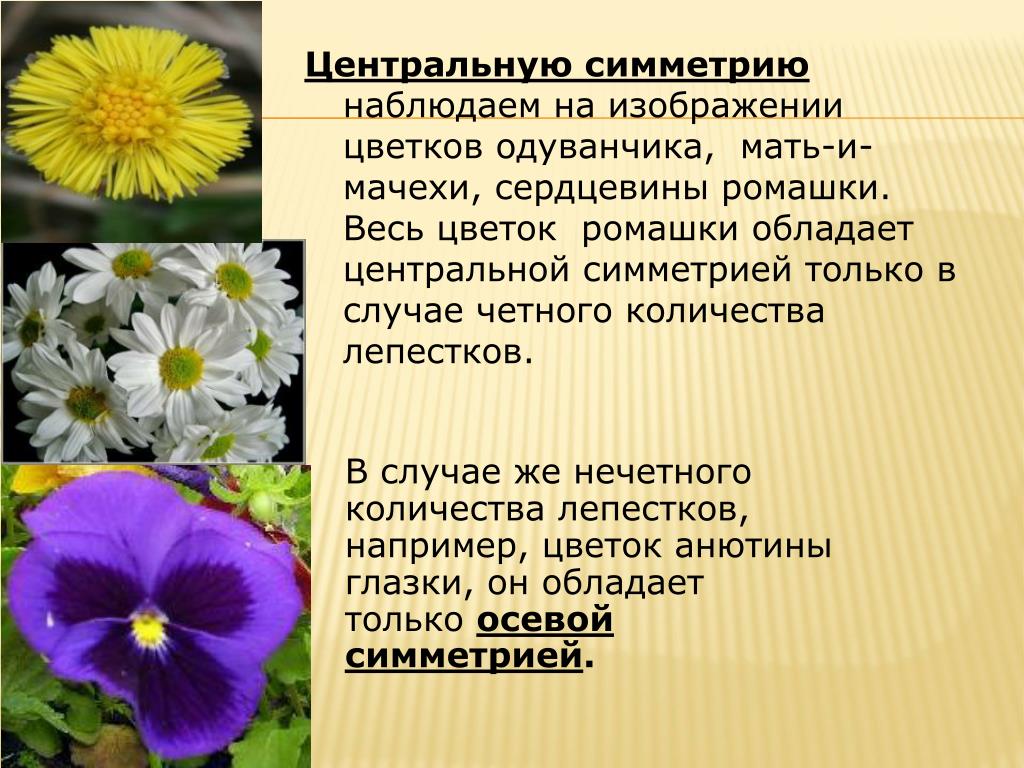 Центральную симметрию наблюдаем на изображении цветков одуванчика, мать-и-мачехи, сердцевины ромашки. Весь цветок ромашки обладает центральной симметрией только в случае четного количества лепестков.

В случае же нечетного количества лепестков, например, цветок анютины глазки, он обладает только осевой симметрией.